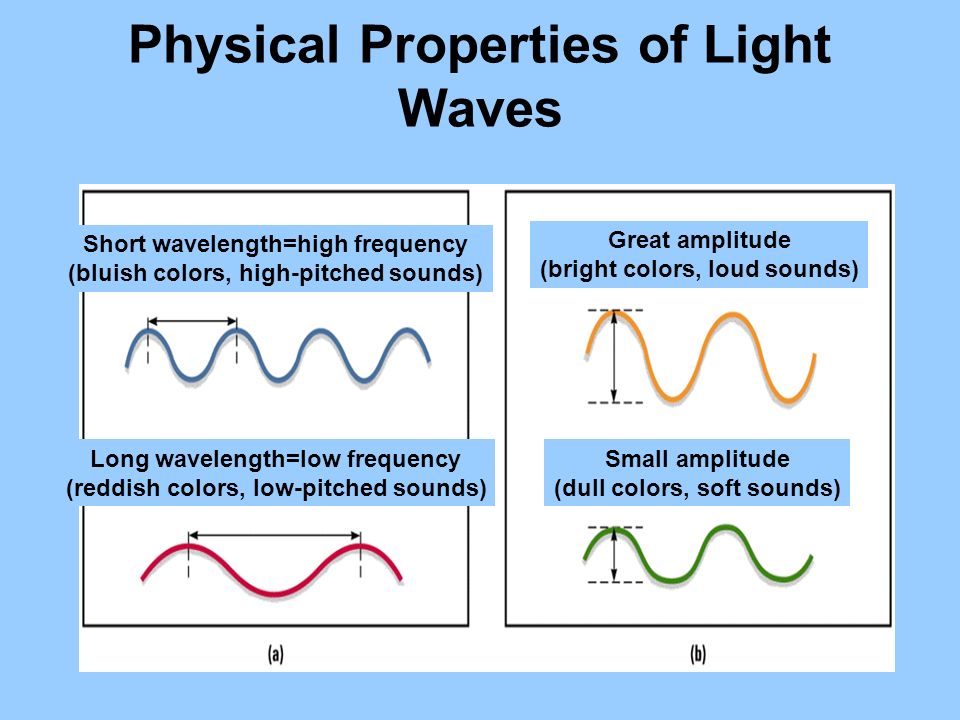 Physical Properties of Light Waves

Short wavelength=high frequency
(bluish colors, high-pitched sounds)

Long wavelength=low frequency
(reddish colors, low-pitched sounds)

(a)

Great amplitude
(bright colors, loud sounds)

Small amplitude
(dull colors, soft sounds)

(b)